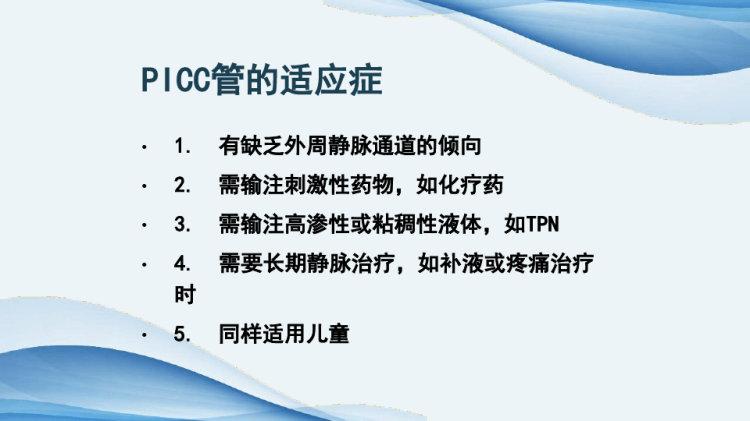 PICC管的适应症

• 1. 有缺乏外周静脉通道的倾向

• 2. 需输注刺激性药物，如化疗药

• 3. 需输注高渗性或粘稠性液体，如TPN

• 4. 需要长期静脉治疗，如补液或疼痛治疗时

• 5. 同样适用儿童